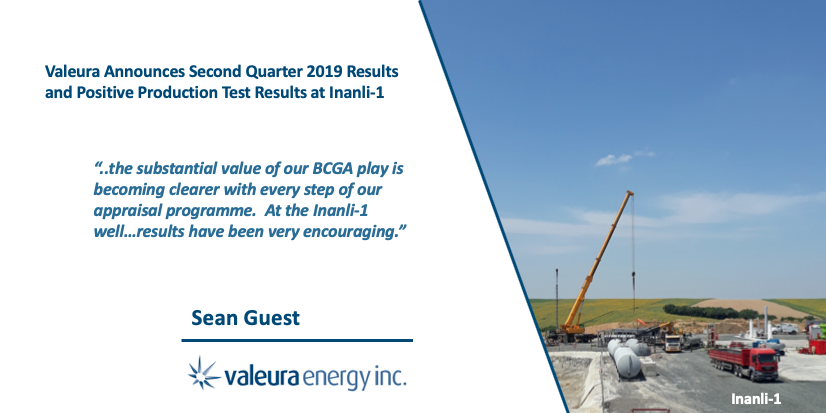 Valeura Announces Second Quarter 2019 Results and Positive Production Test Results at Inanli-1

"..the substantial value of our BCGA play is becoming clearer with every step of our appraisal programme. At the Inanli-1 well...results have been very encouraging."

Sean Guest

valeura energy inc.

Inanli-1